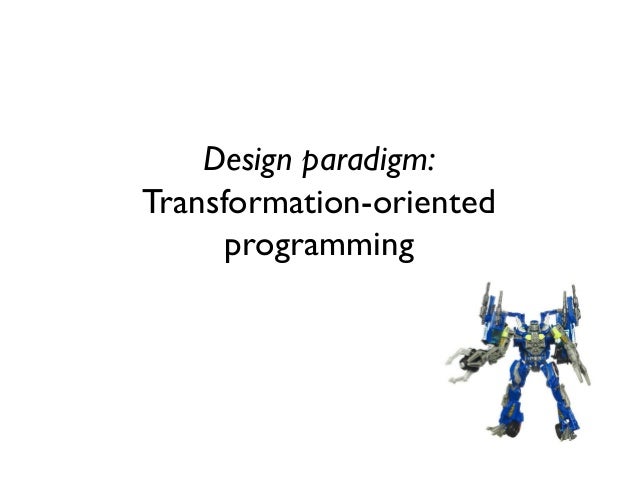 Design paradigm:
Transformation-oriented programming